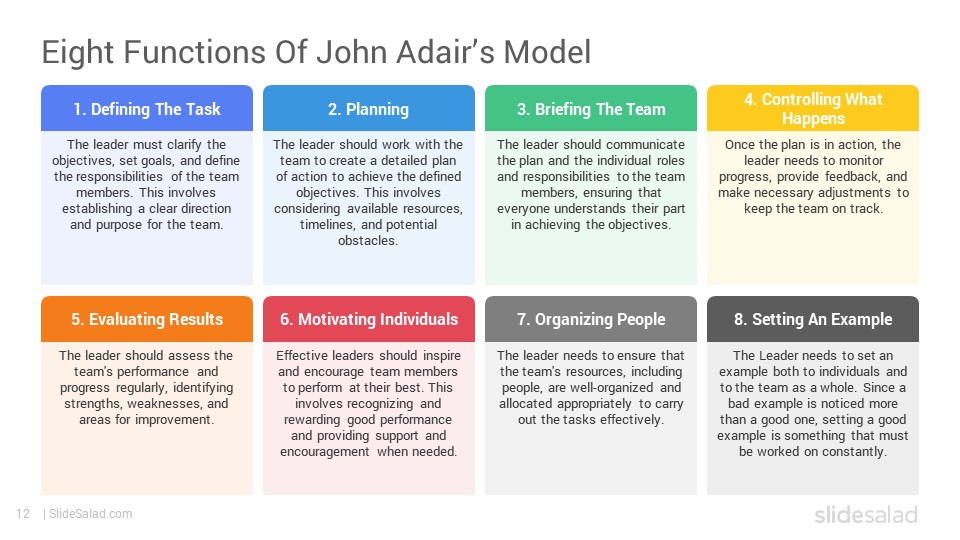 Eight Functions Of John Adair's Model

1. Defining The Task

The leader must clarify the objectives, set goals, and define the responsibilities of the team members. This involves establishing a clear direction and purpose for the team.

2. Planning

The leader should work with the team to create a detailed plan of action to achieve the defined objectives. This involves considering available resources, timelines, and potential obstacles.

3. Briefing The Team

The leader should communicate the plan and the individual roles and responsibilities to the team members, ensuring that everyone understands their part in achieving the objectives.

4. Controlling What Happens

Once the plan is in action, the leader needs to monitor progress, provide feedback, and make necessary adjustments to keep the team on track.

5. Evaluating Results

The leader should assess the team's performance and progress regularly, identifying strengths, weaknesses, and areas for improvement.

6. Motivating Individuals

Effective leaders should inspire and encourage team members to perform at their best. This involves recognizing and rewarding good performance and providing support and encouragement when needed.

7. Organizing People

The leader needs to ensure that the team's resources, including people, are well-organized and allocated appropriately to carry out the tasks effectively.

8. Setting An Example

The Leader needs to set an example both to individuals and to the team as a whole. Since a bad example is noticed more than a good one, setting a good example is something that must be worked on constantly.

12 | SlideSalad.com

slidesalad